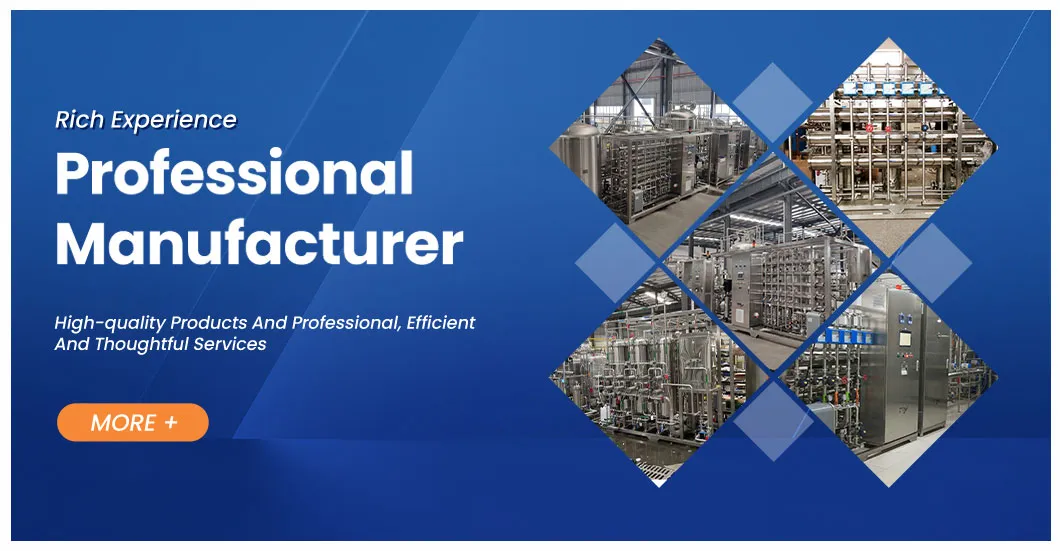 Rich Experience

Professional Manufacturer

High-quality Products And Professional, Efficient And Thoughtful Services

MORE +